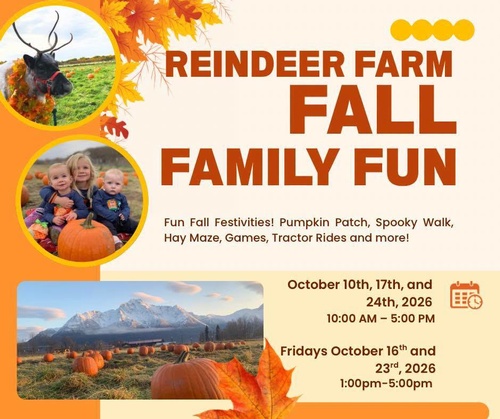 REINDEER FARM
FALL
FAMILY FUN

Fun Fall Festivities! Pumpkin Patch, Spooky Walk, Hay Maze, Games, Tractor Rides and more!

October 10th, 17th, and 24th, 2026
10:00 AM – 5:00 PM

Fridays October 16$^{th}$ and 23$^{rd}$, 2026
1:00pm-5:00pm